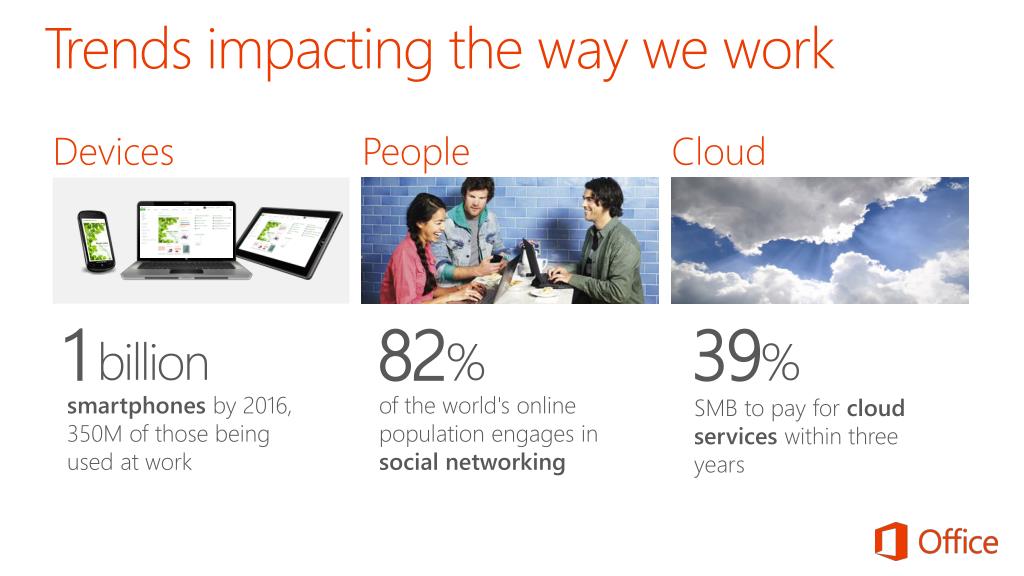 Trends impacting the way we work

Devices

1 billion

smartphones by 2016, 350M of those being used at work

People

82%

of the world's online population engages in social networking

Cloud

39%

SMB to pay for cloud services within three years

Office